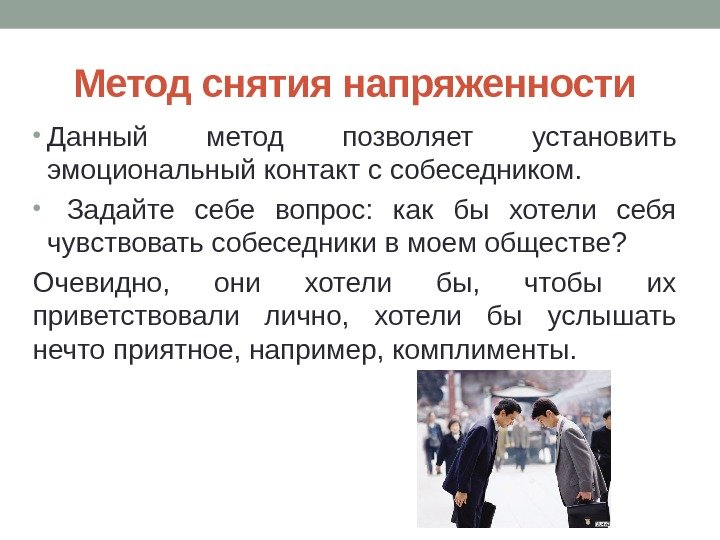 Метод снятия напряженности

• Данный метод позволяет установить эмоциональный контакт с собеседником.

• Задайте себе вопрос: как бы хотели себя чувствовать собеседники в моем обществе?

Очевидно, они хотели бы, чтобы их приветствовали лично, хотели бы услышать нечто приятное, например, комплименты.